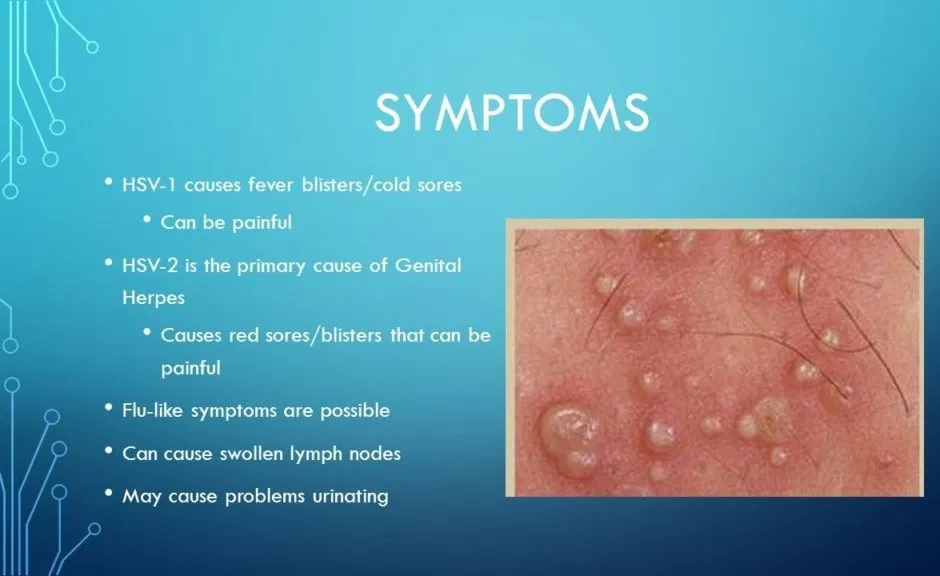 SYMPTOMS

• HSV-1 causes fever blisters/cold sores
  • Can be painful
• HSV-2 is the primary cause of Genital Herpes
  • Causes red sores/blisters that can be painful
• Flu-like symptoms are possible
• Can cause swollen lymph nodes
• May cause problems urinating